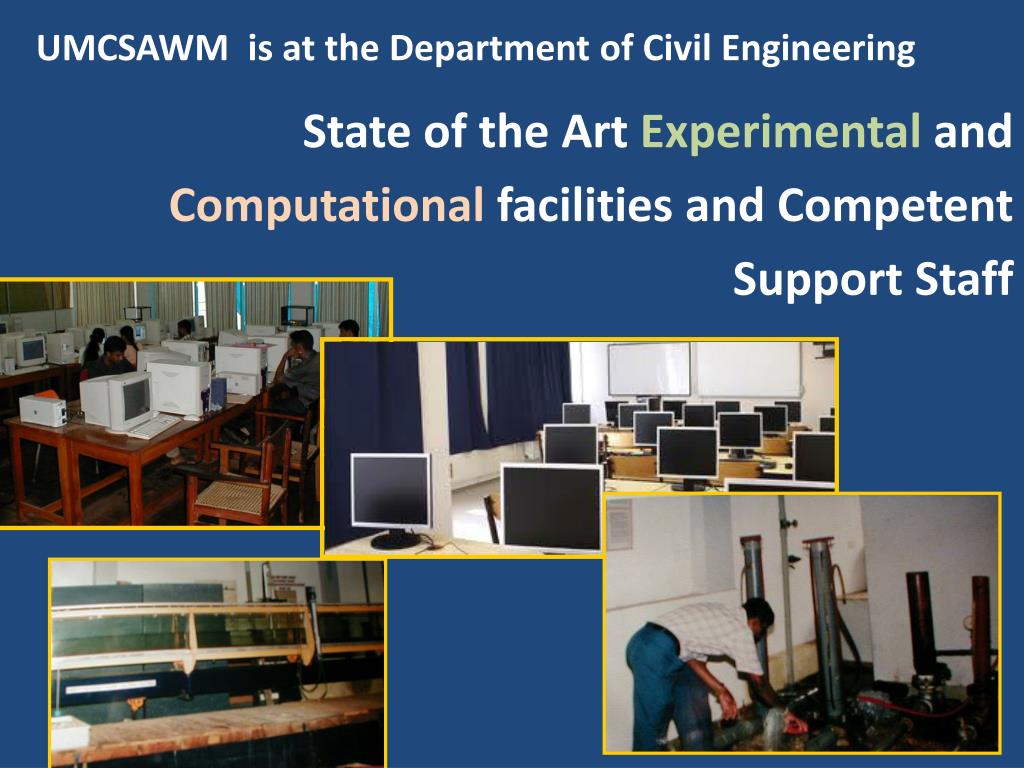 UMCSAWM is at the Department of Civil Engineering

State of the Art Experimental and Computational facilities and Competent Support Staff